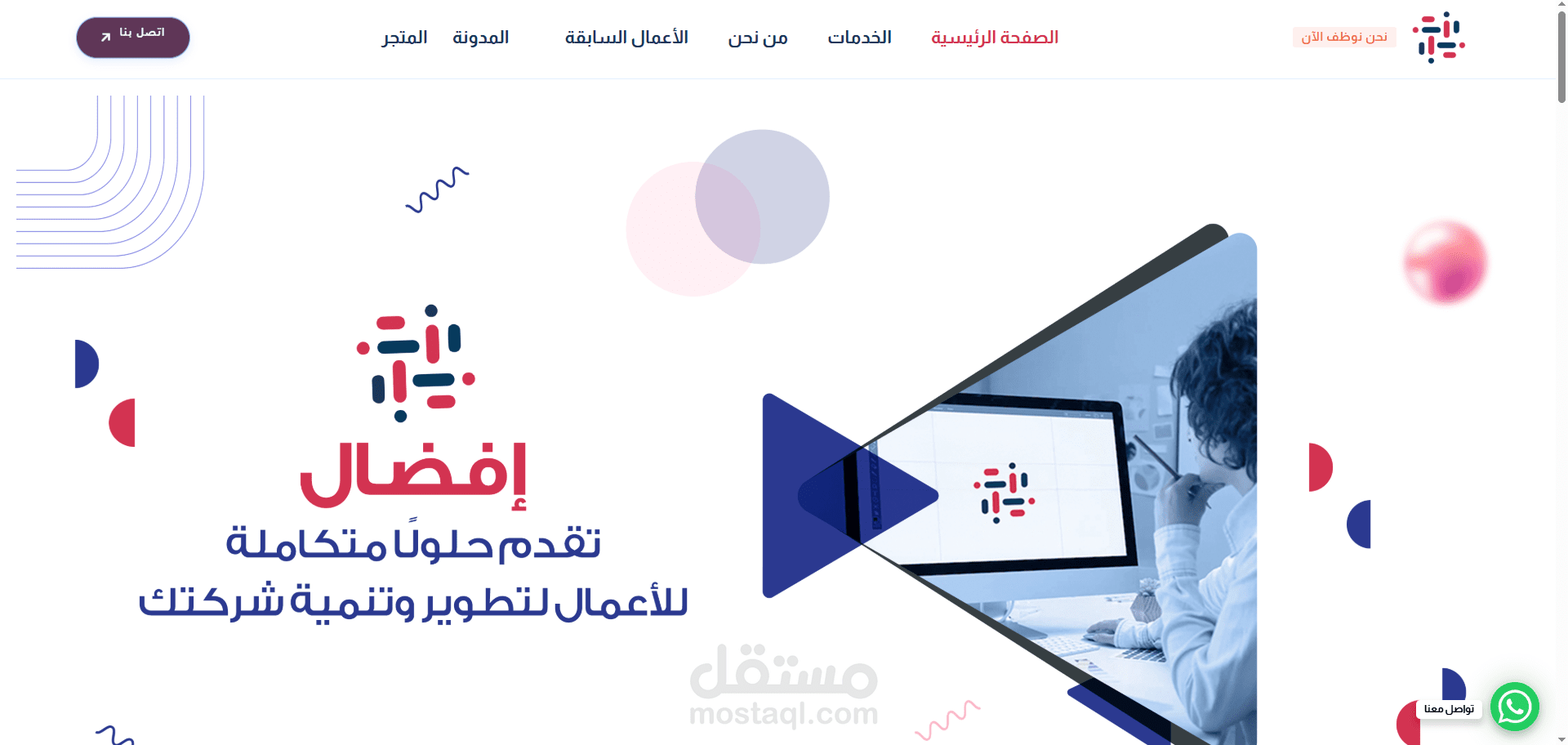 نحن نوظف الآن

الصفحة الرئيسية الخدمات من نحن الأعمال السابقة المدونة المتجر

اتصل بنا

إفضال

تقدم حلولًا متكاملة للأعمال لتطوير وتنمية شركتك

مستقل
mostaql.com

تواصل معنا